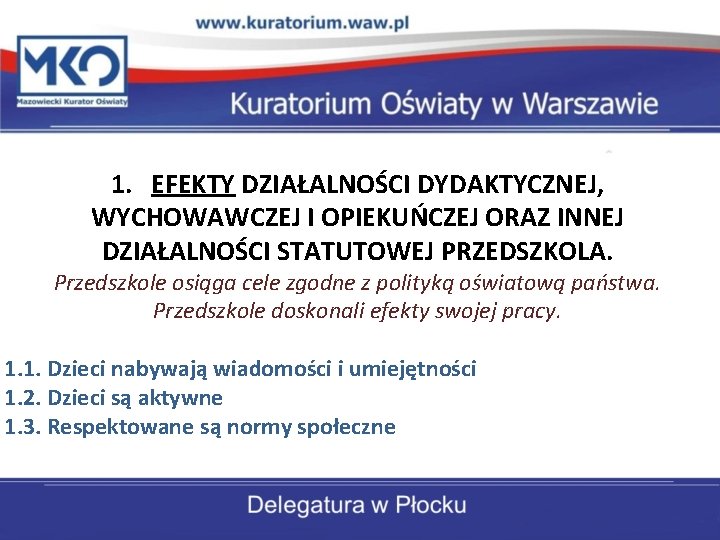 www.kuratorium.waw.pl

MKO
Mazowiecki Kurator Oświaty

Kuratorium Oświaty w Warszawie

1. EFEKTY DZIAŁALNOŚCI DYDAKTYCZNEJ, WYCHOWAWCZEJ I OPIEKUŃCZEJ ORAZ INNEJ DZIAŁALNOŚCI STATUTOWEJ PRZEDSZKOLA.

Przedszkole osiąga cele zgodne z polityką oświatową państwa. Przedszkole doskonali efekty swojej pracy.

1.1. Dzieci nabywają wiadomości i umiejętności
1.2. Dzieci są aktywne
1.3. Respektowane są normy społeczne

Delegatura w Płocku